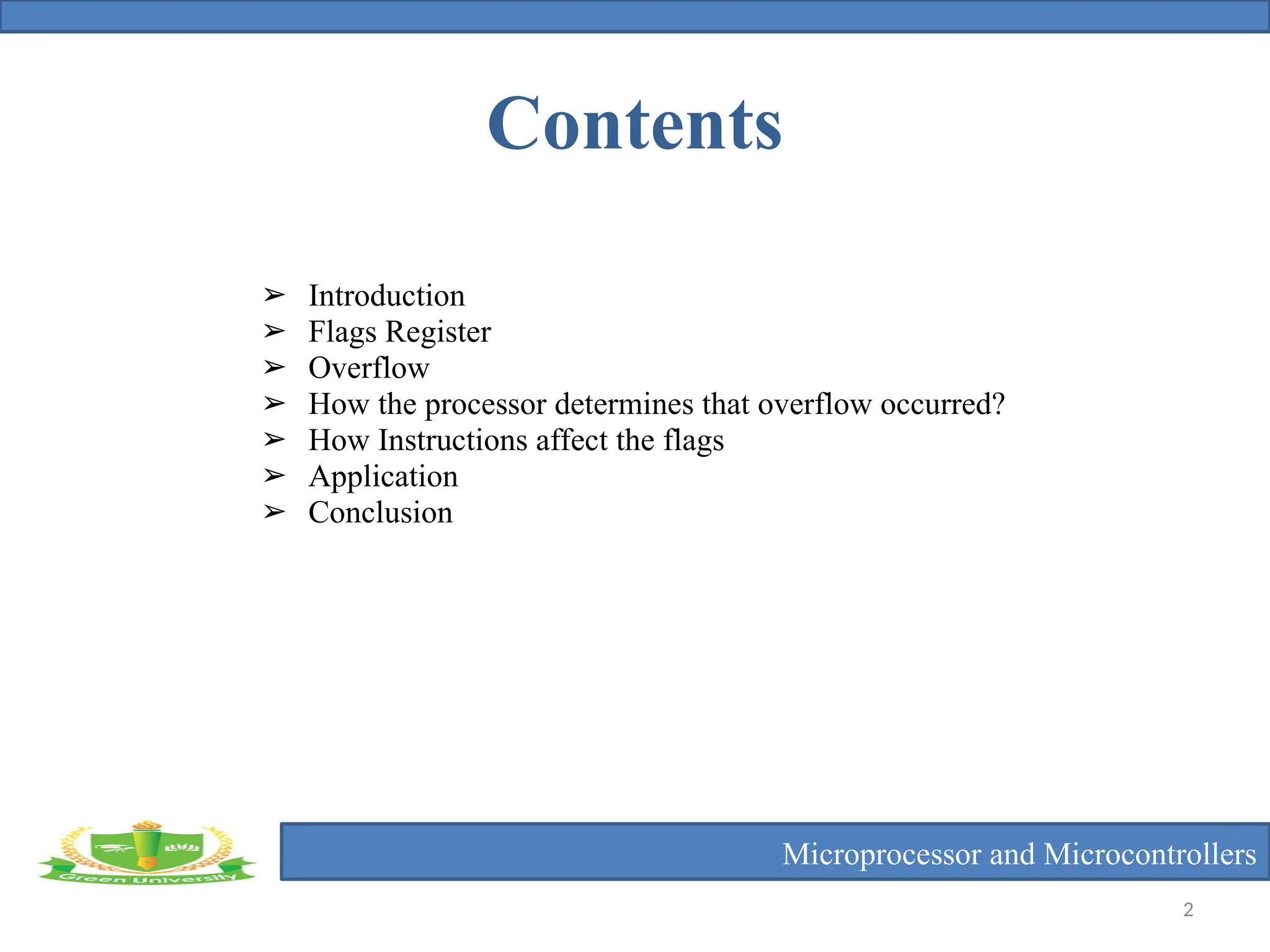 Contents

➢ Introduction
➢ Flags Register
➢ Overflow
➢ How the processor determines that overflow occurred?
➢ How Instructions affect the flags
➢ Application
➢ Conclusion

Green University

Microprocessor and Microcontrollers

2